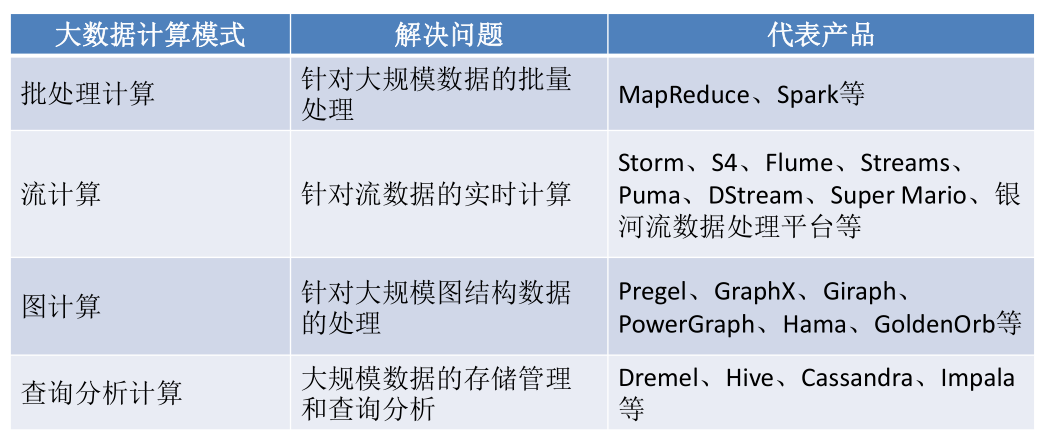 | 大数据计算模式 | 解决问题 | 代表产品 |
|---|---|---|
| 批处理计算 | 针对大规模数据的批量处理 | MapReduce、Spark等 |
| 流计算 | 针对流数据的实时计算 | Storm、S4、Flume、Streams、Puma、DStream、Super Mario、银河流数据处理平台等 |
| 图计算 | 针对大规模图结构数据的处理 | Pregel、GraphX、Giraph、PowerGraph、Hama、GoldenOrb等 |
| 查询分析计算 | 大规模数据的存储管理和查询分析 | Dremel、Hive、Cassandra、Impala等 |